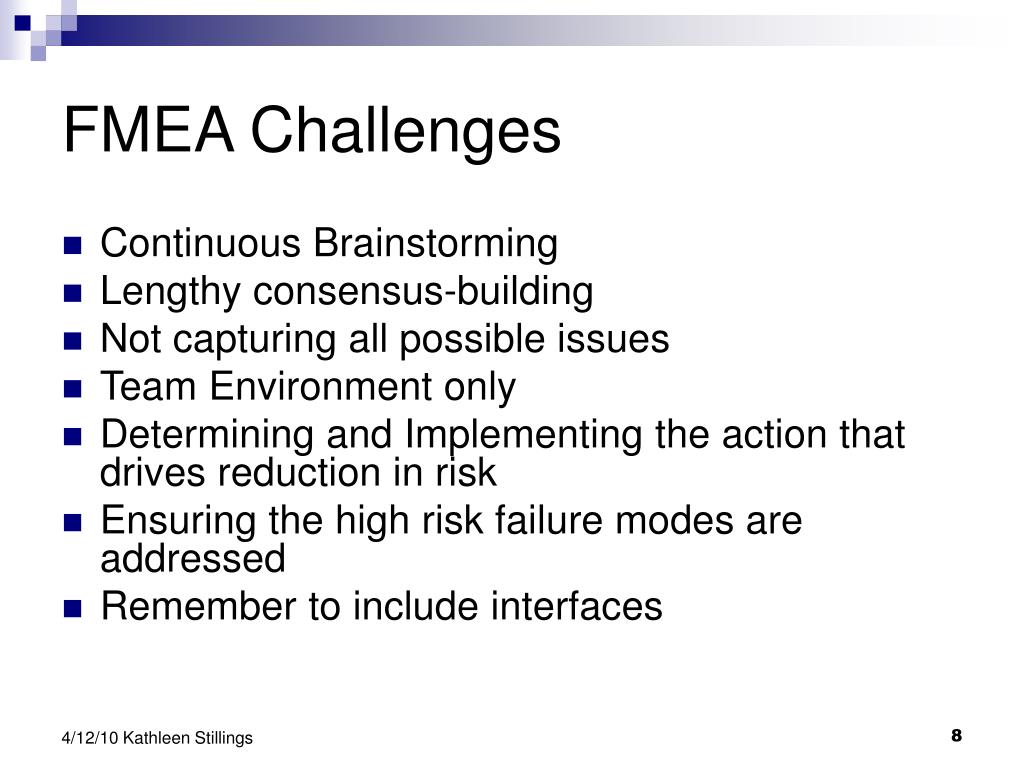 FMEA Challenges

- Continuous Brainstorming
- Lengthy consensus-building
- Not capturing all possible issues
- Team Environment only
- Determining and Implementing the action that drives reduction in risk
- Ensuring the high risk failure modes are addressed
- Remember to include interfaces

4/12/10 Kathleen Stillings

8